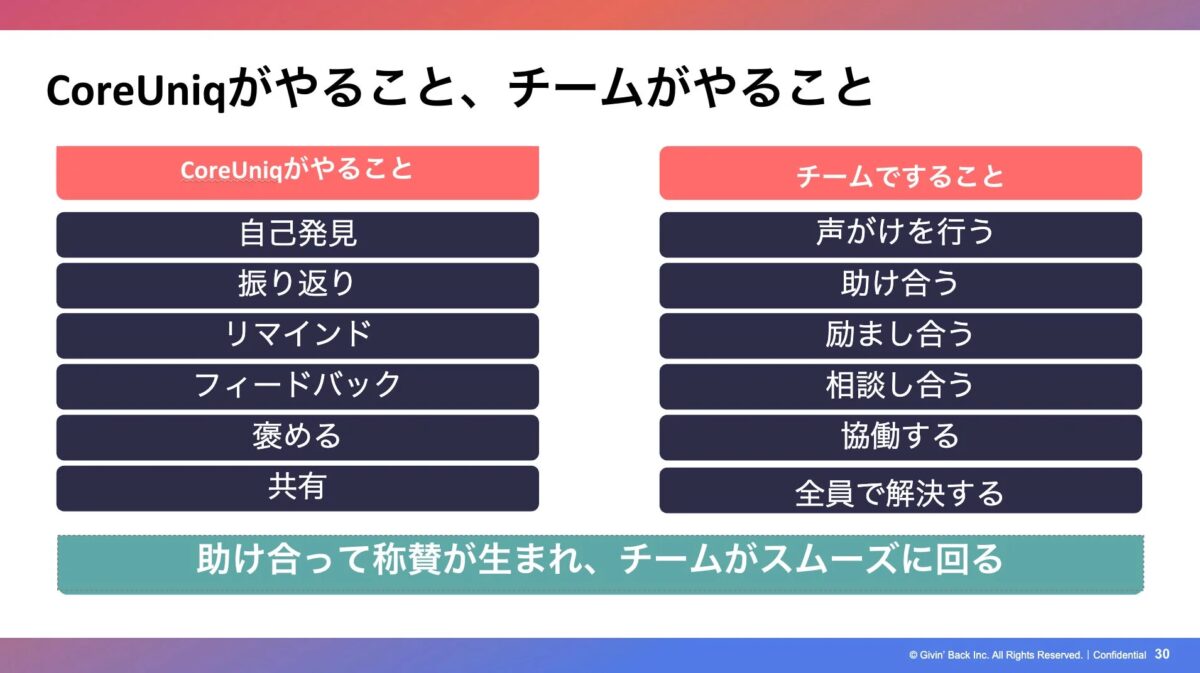 CoreUniqがやること、チームがやること

CoreUniqがやること

自己発見

振り返り

リマインド

フィードバック

褒める

共有

チームですること

声がけを行う

助け合う

励まし合う

相談し合う

協働する

全員で解決する

助け合って称賛が生まれ、チームがスムーズに回る

© Givin' Back Inc. All Rights Reserved. | Confidential 30